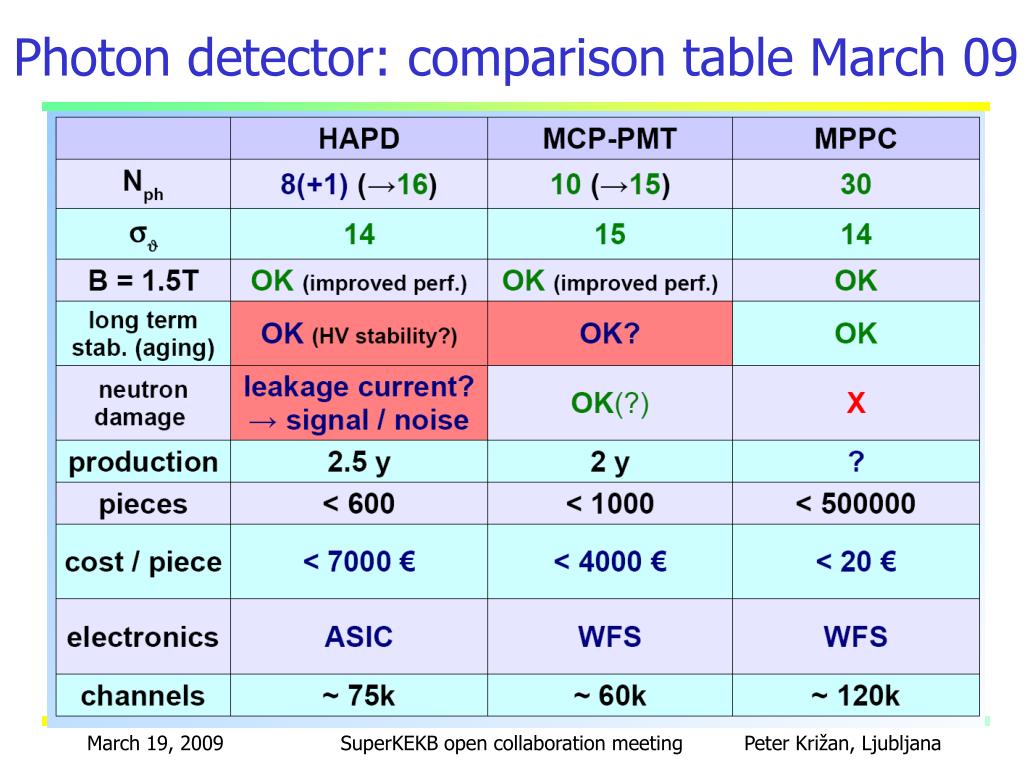 Photon detector: comparison table March 09

| | HAPD | MCP-PMT | MPPC |
|---|---|---|---|
| $N_{ph}$ | 8(+1) (→16) | 10 (→15) | 30 |
| $\sigma_{\vartheta}$ | 14 | 15 | 14 |
| B = 1.5T | OK (improved perf.) | OK (improved perf.) | OK |
| long term stab. (aging) | OK (HV stability?) | OK? | OK |
| neutron damage | leakage current? → signal / noise | OK(?) | X |
| production | 2.5 y | 2 y | ? |
| pieces | < 600 | < 1000 | < 500000 |
| cost / piece | < 7000 € | < 4000 € | < 20 € |
| electronics | ASIC | WFS | WFS |
| channels | ~ 75k | ~ 60k | ~ 120k |

March 19, 2009 SuperKEKB open collaboration meeting Peter Križan, Ljubljana